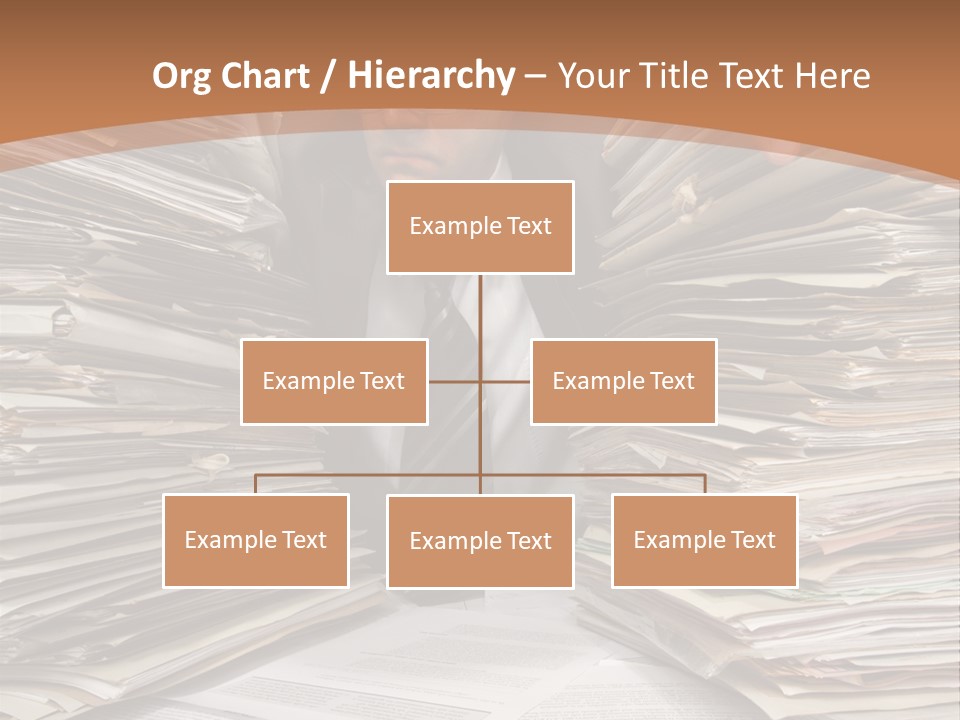 Org Chart / Hierarchy – Your Title Text Here

Example Text

Example Text

Example Text

Example Text

Example Text

Example Text